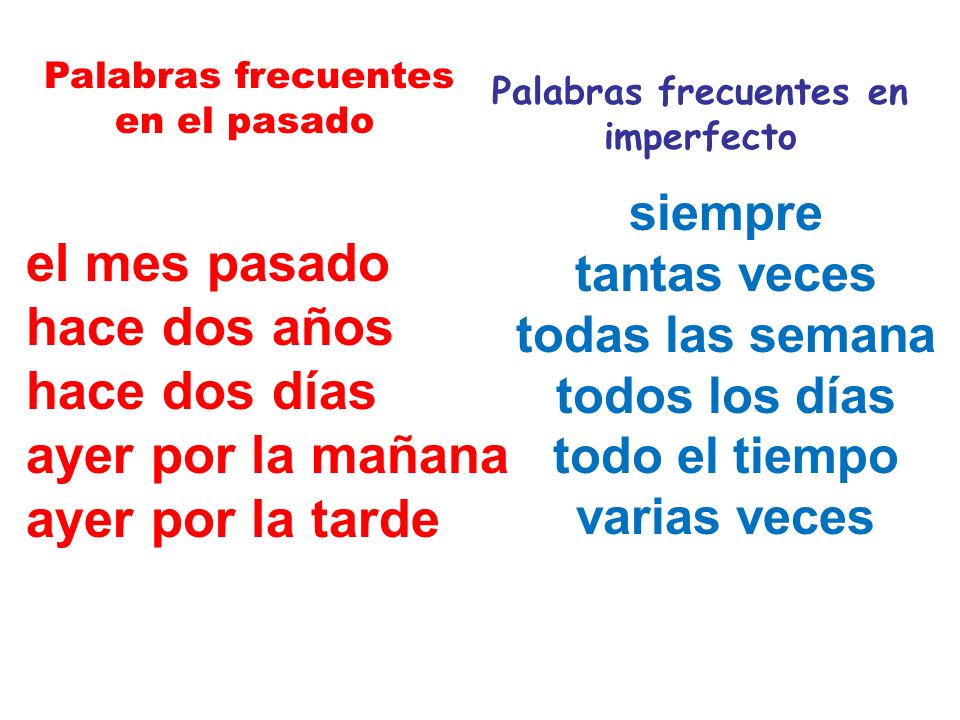 Palabras frecuentes en el pasado

el mes pasado
hace dos años
hace dos días
ayer por la mañana
ayer por la tarde

Palabras frecuentes en imperfecto

siempre
tantas veces
todas las semana
todos los días
todo el tiempo
varias veces